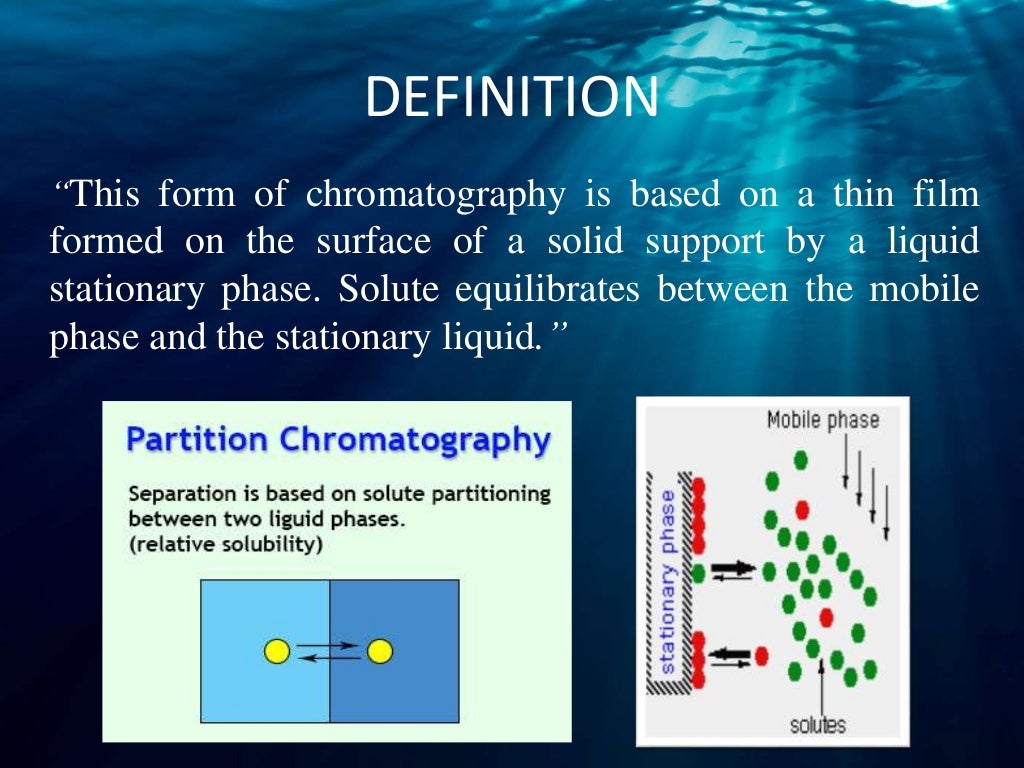 DEFINITION

"This form of chromatography is based on a thin film formed on the surface of a solid support by a liquid stationary phase. Solute equilibrates between the mobile phase and the stationary liquid."

Partition Chromatography

Separation is based on solute partitioning between two liguid phases.
(relative solubility)

Mobile phase

stationary phase

solutes